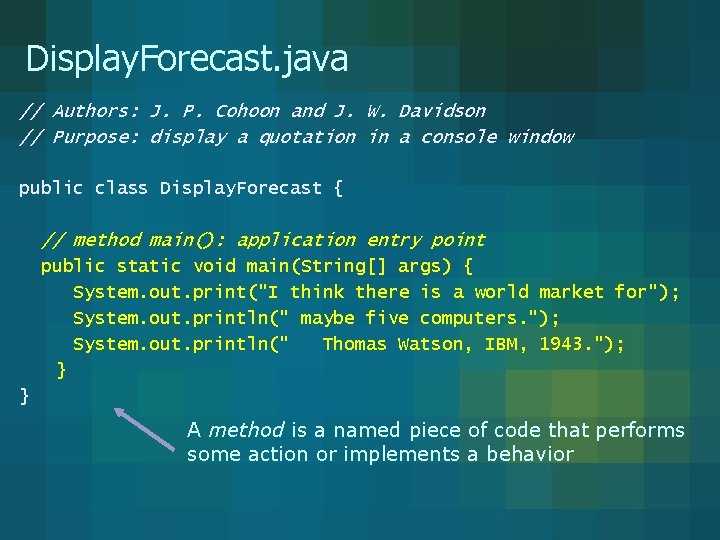 DisplayForecast.java

// Authors: J. P. Cohoon and J. W. Davidson
// Purpose: display a quotation in a console window

public class DisplayForecast {

// method main(): application entry point
public static void main(String[] args) {
System.out.print("I think there is a world market for");
System.out.println(" maybe five computers.");
System.out.println("   Thomas Watson, IBM, 1943.");
}
}

A method is a named piece of code that performs some action or implements a behavior